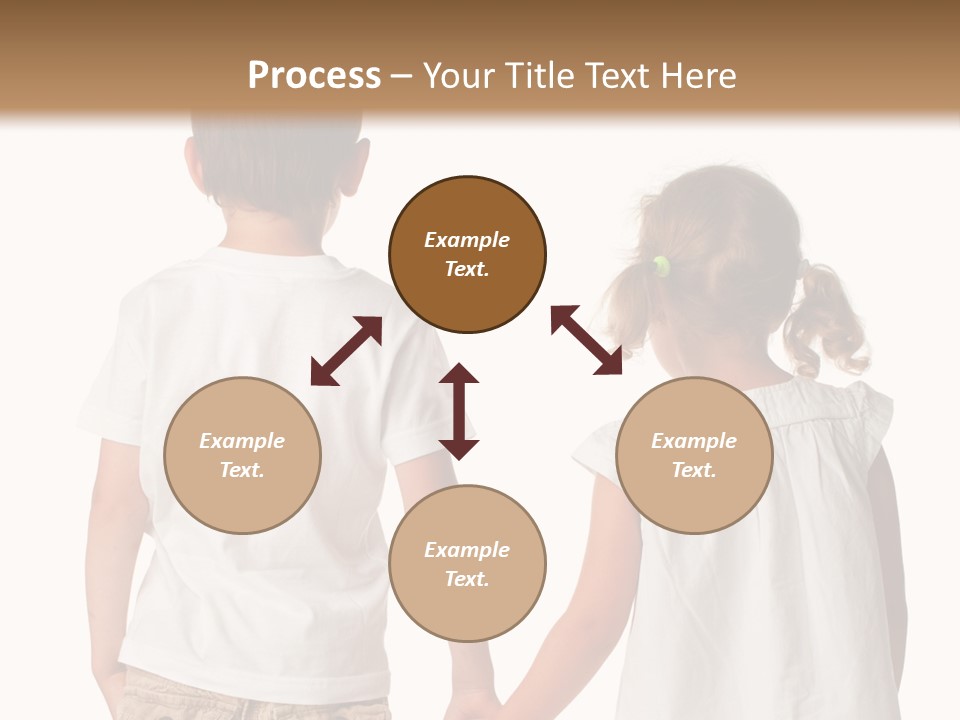 Process – Your Title Text Here

Example Text.

Example Text.

Example Text.

Example Text.